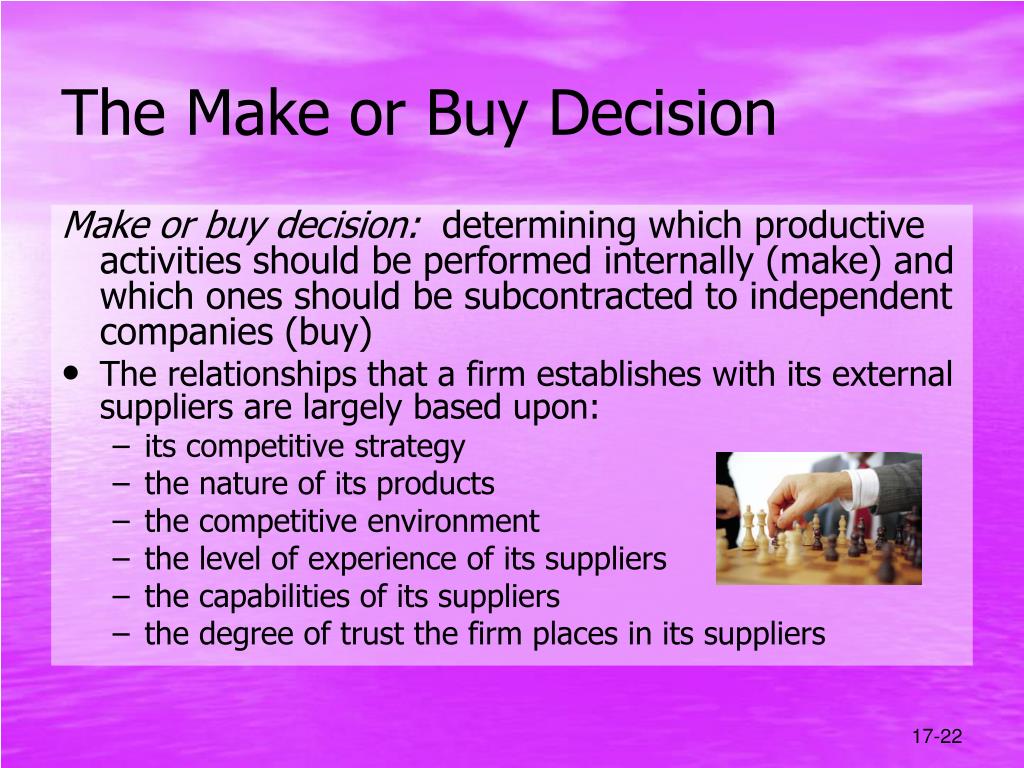 The Make or Buy Decision

Make or buy decision: determining which productive activities should be performed internally (make) and which ones should be subcontracted to independent companies (buy)

• The relationships that a firm establishes with its external suppliers are largely based upon:
 – its competitive strategy
 – the nature of its products
 – the competitive environment
 – the level of experience of its suppliers
 – the capabilities of its suppliers
 – the degree of trust the firm places in its suppliers

17-22